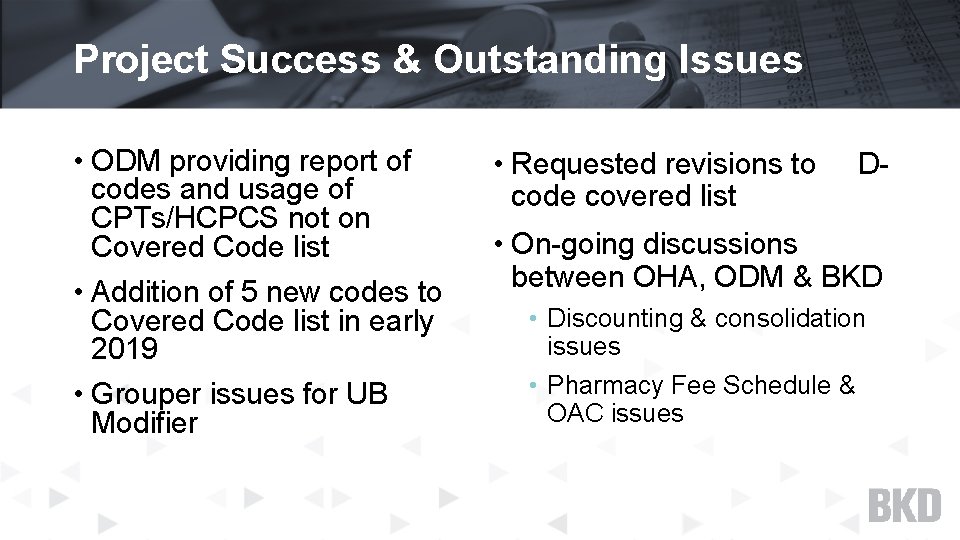 Project Success & Outstanding Issues

• ODM providing report of codes and usage of CPTs/HCPCS not on Covered Code list

• Addition of 5 new codes to Covered Code list in early 2019

• Grouper issues for UB Modifier

• Requested revisions to D-code covered list

• On-going discussions between OHA, ODM & BKD

• Discounting & consolidation issues

• Pharmacy Fee Schedule & OAC issues

BKD